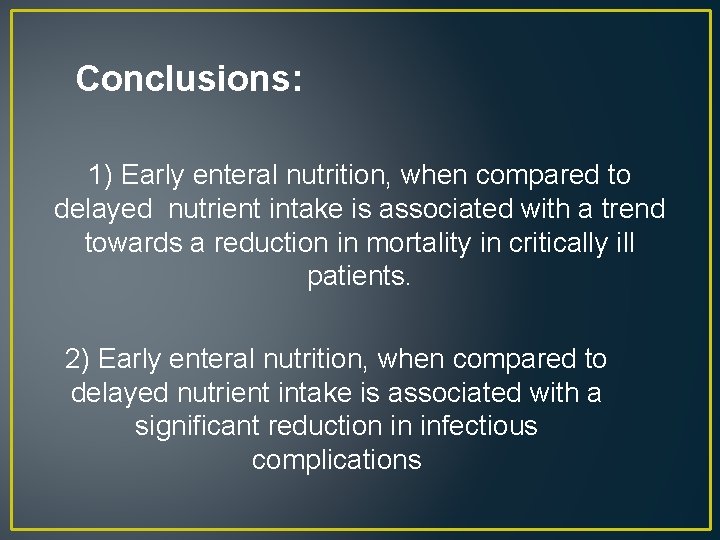 Conclusions:

1) Early enteral nutrition, when compared to delayed nutrient intake is associated with a trend towards a reduction in mortality in critically ill patients.

2) Early enteral nutrition, when compared to delayed nutrient intake is associated with a significant reduction in infectious complications